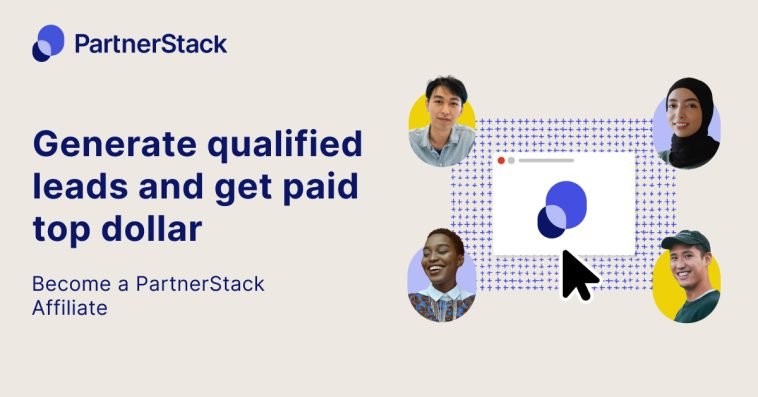 PartnerStack

Generate qualified leads and get paid top dollar

Become a PartnerStack Affiliate